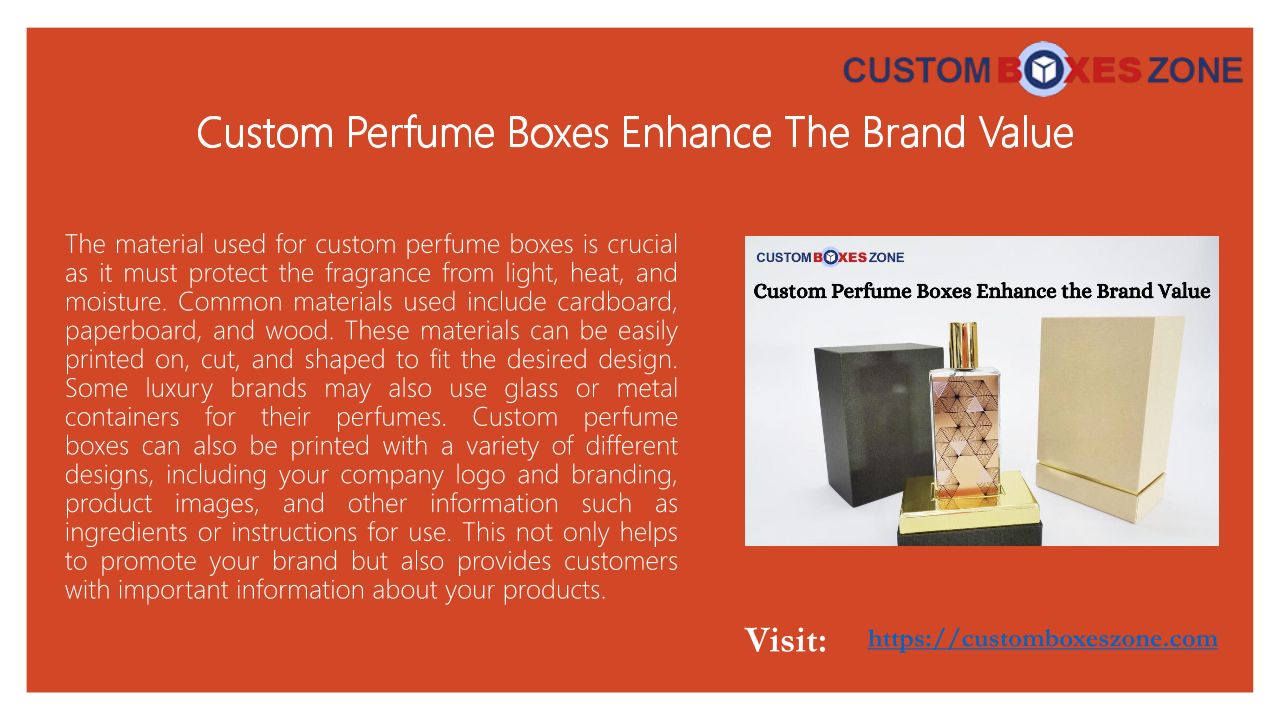 CUSTOM BOXES ZONE

Custom Perfume Boxes Enhance The Brand Value

The material used for custom perfume boxes is crucial as it must protect the fragrance from light, heat, and moisture. Common materials used include cardboard, paperboard, and wood. These materials can be easily printed on, cut, and shaped to fit the desired design. Some luxury brands may also use glass or metal containers for their perfumes. Custom perfume boxes can also be printed with a variety of different designs, including your company logo and branding, product images, and other information such as ingredients or instructions for use. This not only helps to promote your brand but also provides customers with important information about your products.

CUSTOM BOXES ZONE

Custom Perfume Boxes Enhance the Brand Value

Visit: https://customboxeszone.com